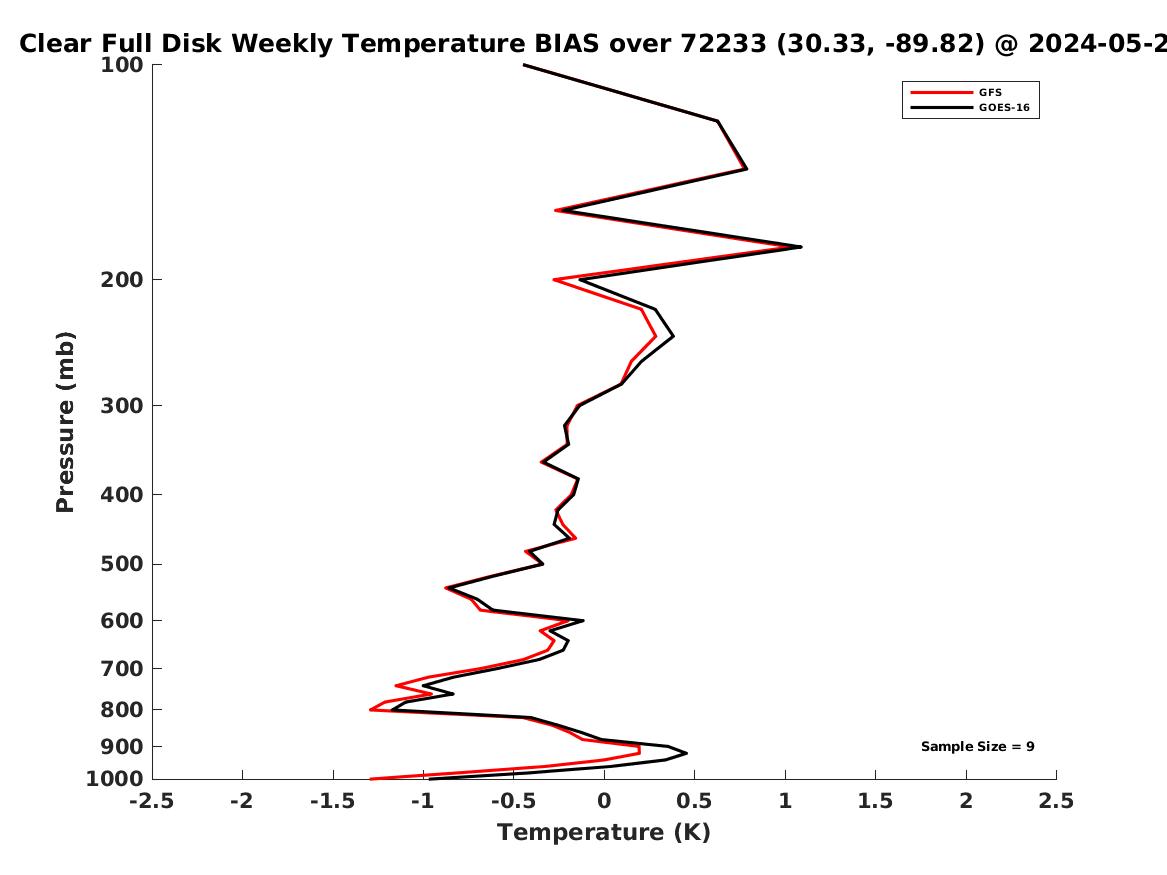 Clear Full Disk Weekly Temperature BIAS over 72233 (30.33, -89.82) @ 2024-05-2

GFS
GOES-16

Pressure (mb)

100
200
300
400
500
600
700
800
900
1000

Sample Size = 9

-2.5 -2 -1.5 -1 -0.5 0 0.5 1 1.5 2 2.5

Temperature (K)